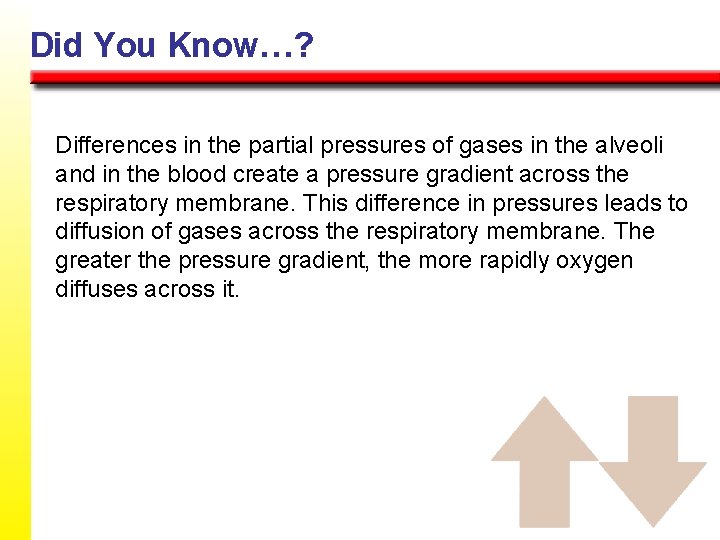 Did You Know…?

Differences in the partial pressures of gases in the alveoli and in the blood create a pressure gradient across the respiratory membrane. This difference in pressures leads to diffusion of gases across the respiratory membrane. The greater the pressure gradient, the more rapidly oxygen diffuses across it.